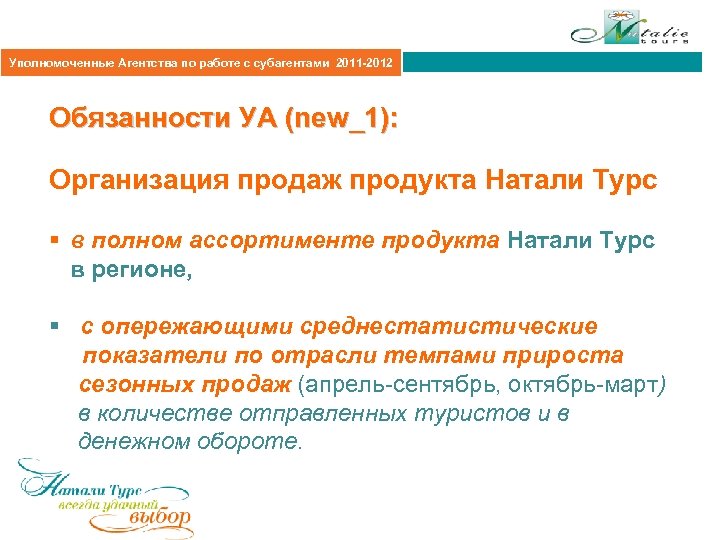 Natalie tours

Уполномоченные Агентства по работе с субагентами 2011-2012

Обязанности УА (new_1):

Организация продаж продукта Натали Турс

▪ в полном ассортименте продукта Натали Турс в регионе,

▪ с опережающими среднестатистические показатели по отрасли темпами прироста сезонных продаж (апрель-сентябрь, октябрь-март) в количестве отправленных туристов и в денежном обороте.

Натали Турс
всегда удачный
выбор